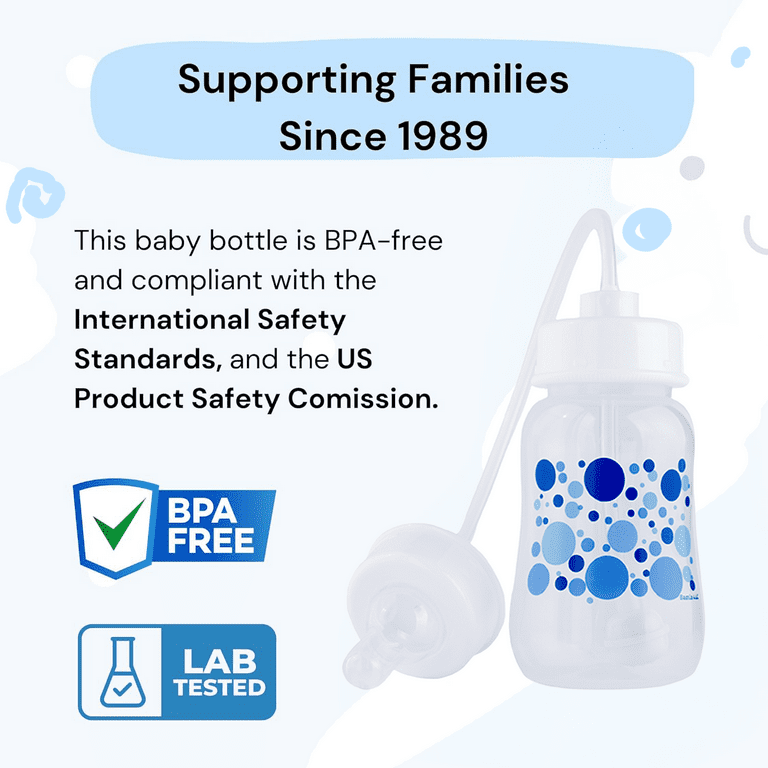 Supporting Families Since 1989

This baby bottle is BPA-free and compliant with the International Safety Standards, and the US Product Safety Comission.

BPA FREE

LAB TESTED